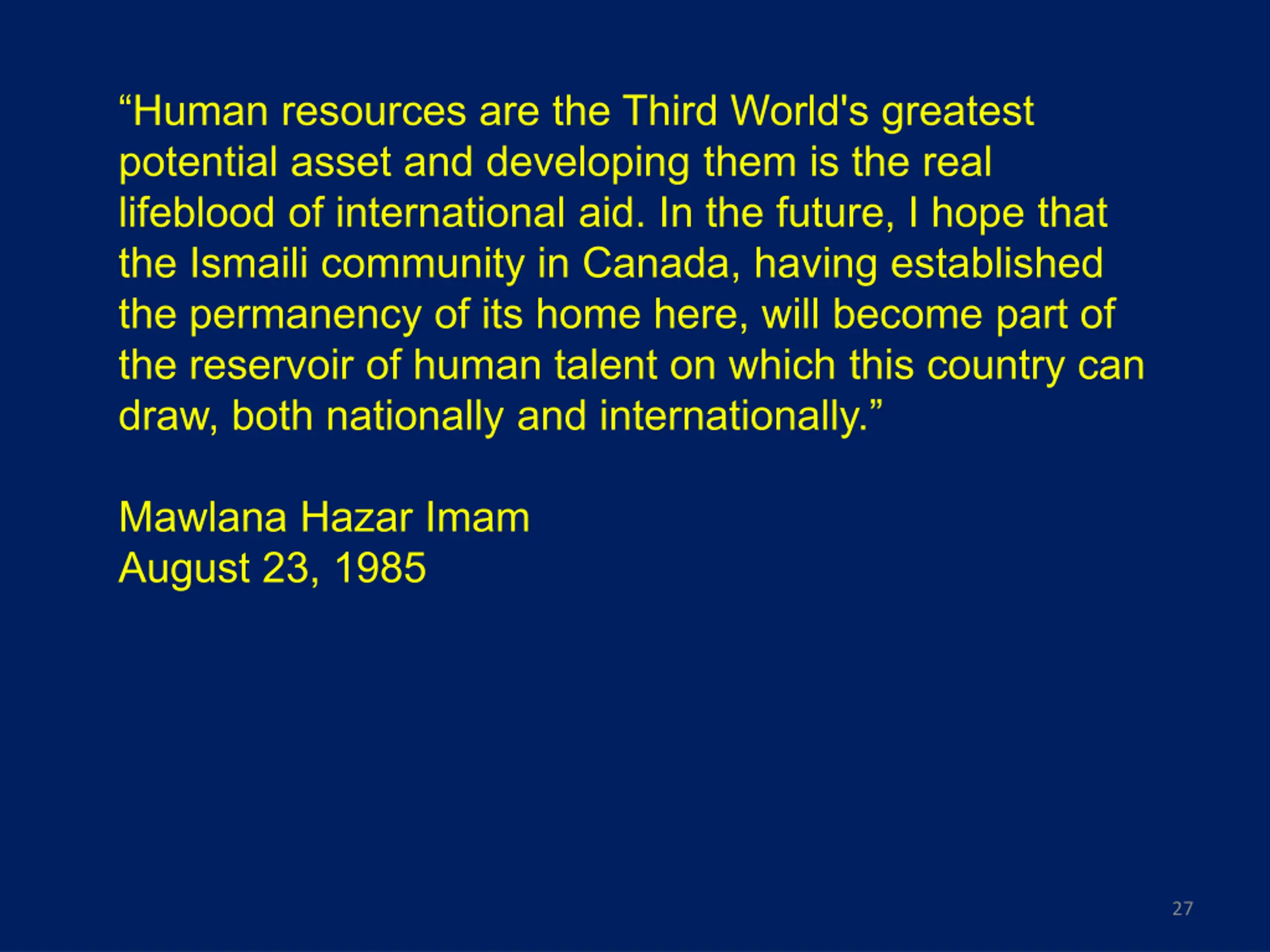 "Human resources are the Third World's greatest potential asset and developing them is the real lifeblood of international aid. In the future, I hope that the Ismaili community in Canada, having established the permanency of its home here, will become part of the reservoir of human talent on which this country can draw, both nationally and internationally."

Mawlana Hazar Imam
August 23, 1985

27